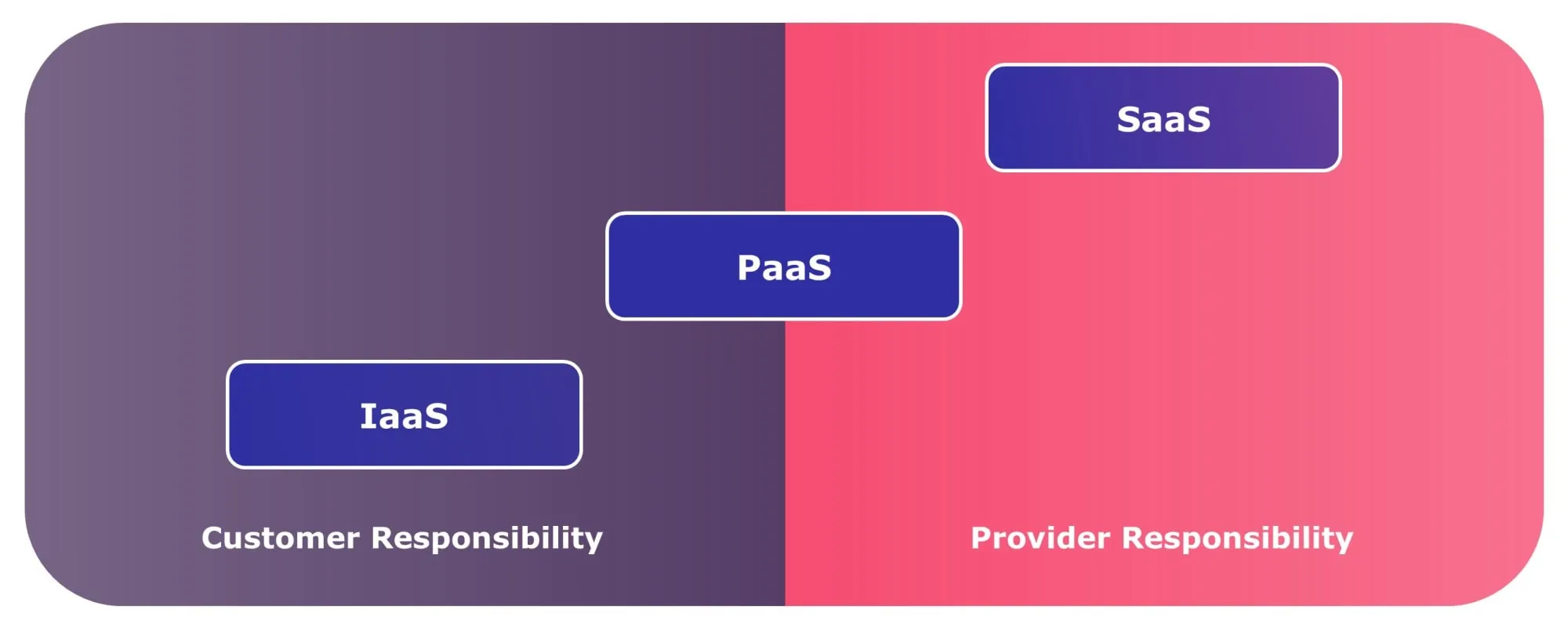 SaaS

PaaS

IaaS

Customer Responsibility

Provider Responsibility